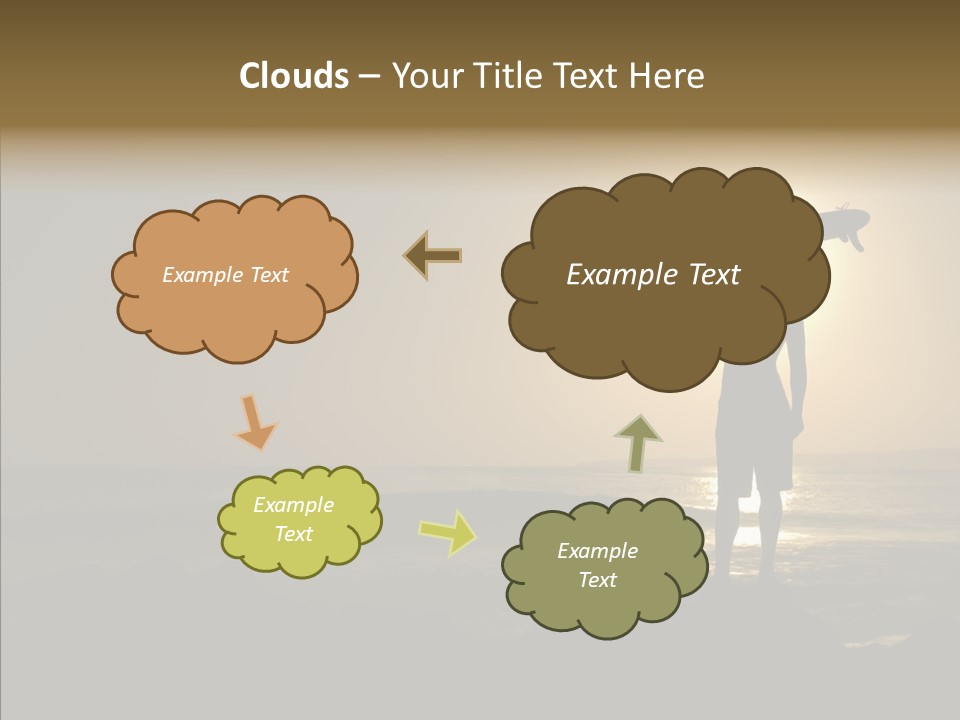 Clouds – Your Title Text Here

Example Text

Example Text

Example Text

Example Text